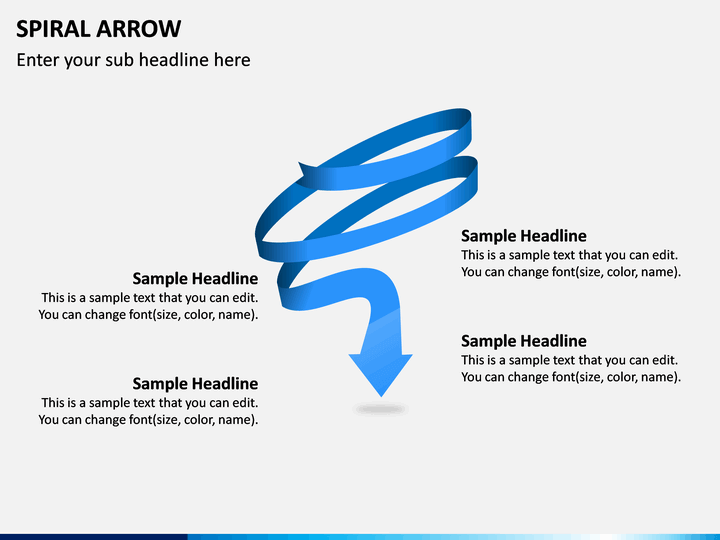 SPIRAL ARROW

Enter your sub headline here

Sample Headline
This is a sample text that you can edit. You can change font(size, color, name).

Sample Headline
This is a sample text that you can edit. You can change font(size, color, name).

Sample Headline
This is a sample text that you can edit. You can change font(size, color, name).

Sample Headline
This is a sample text that you can edit. You can change font(size, color, name).